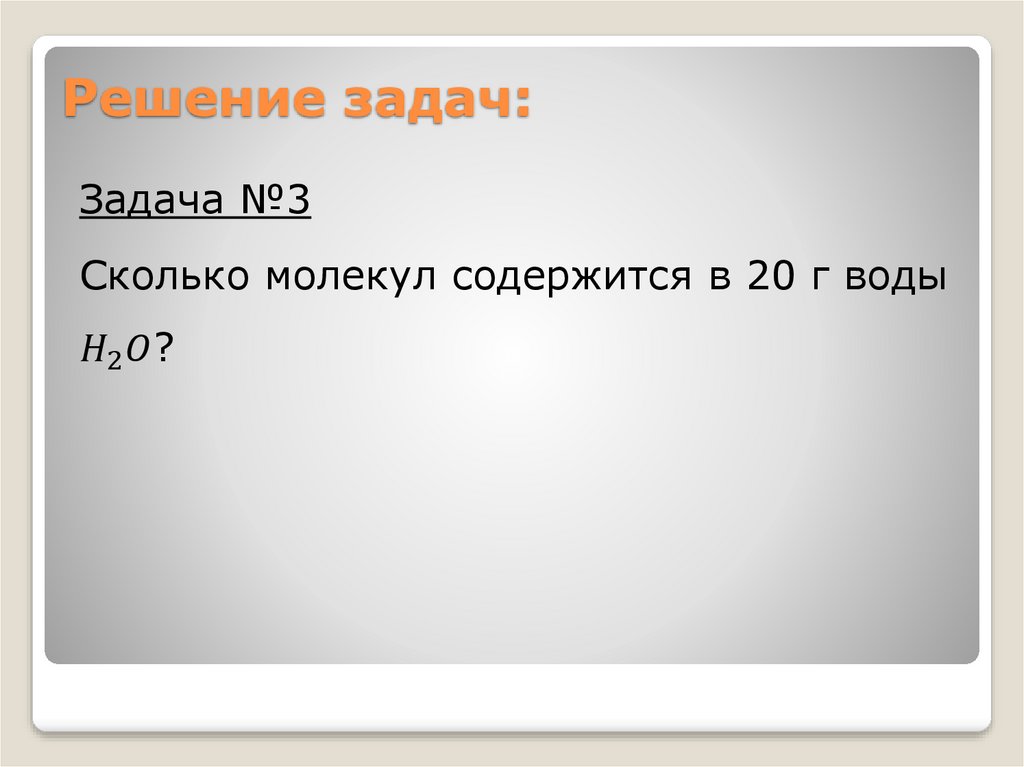 Решение задач:

Задача №3

Сколько молекул содержится в 20 г воды $H_2O$?